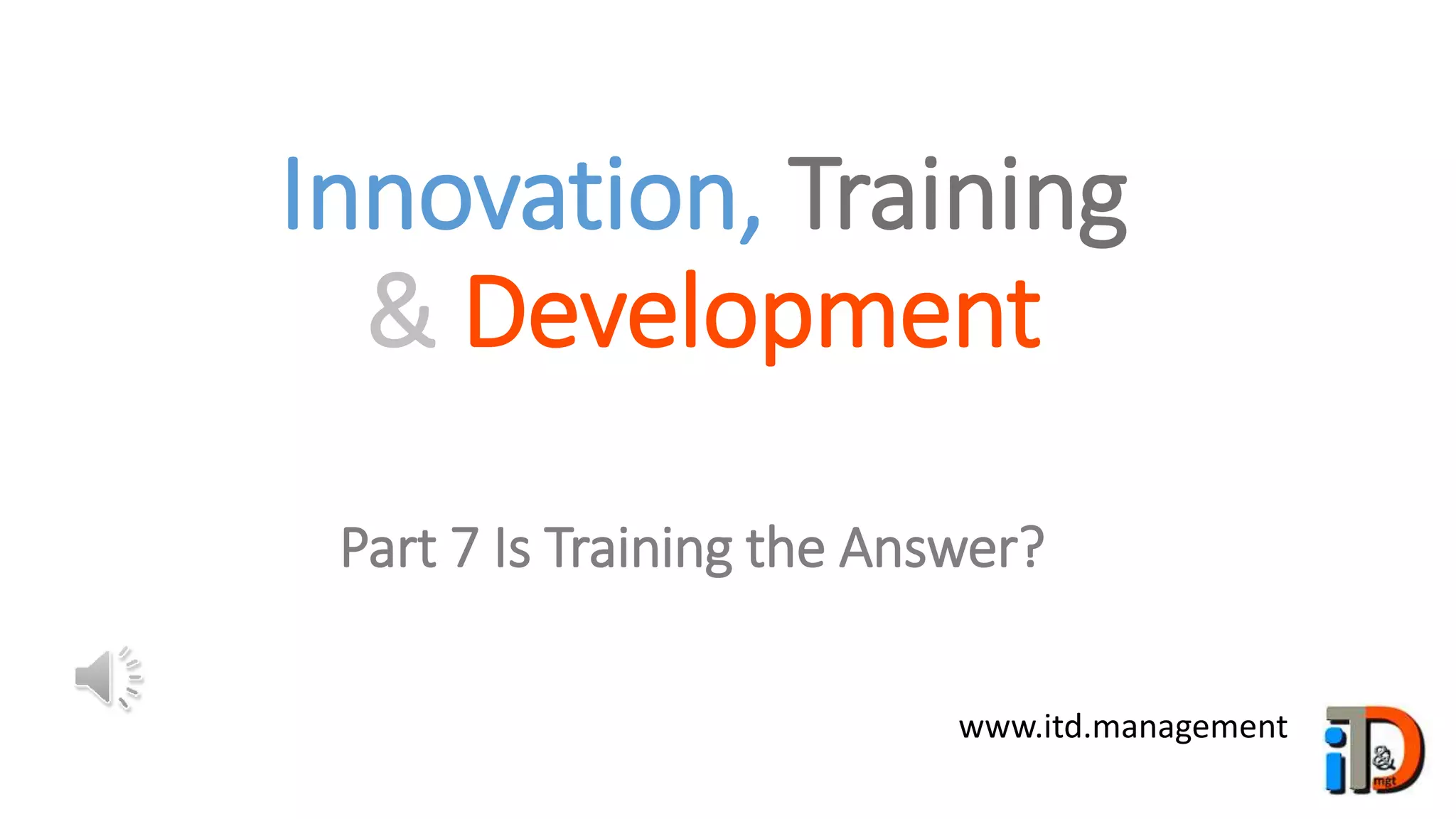 Innovation, Training & Development

Part 7 Is Training the Answer?

www.itd.management

iT&D mgt